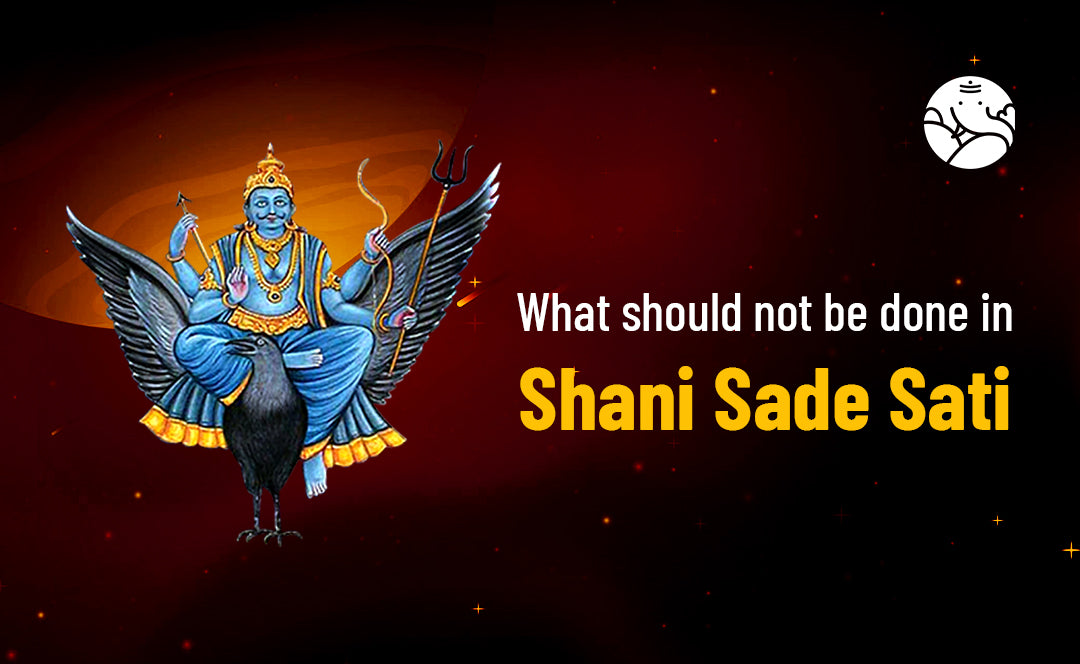 What should not be done in

Shani Sade Sati